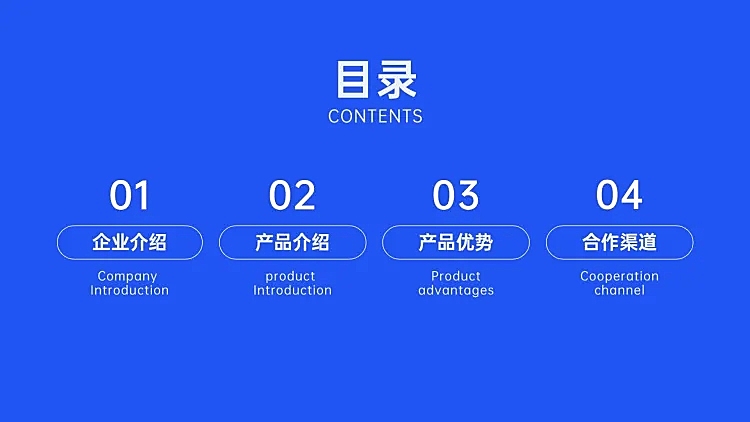 目录
CONTENTS

01
企业介绍
Company Introduction

02
产品介绍
product Introduction

03
产品优势
Product advantages

04
合作渠道
Cooperation channel